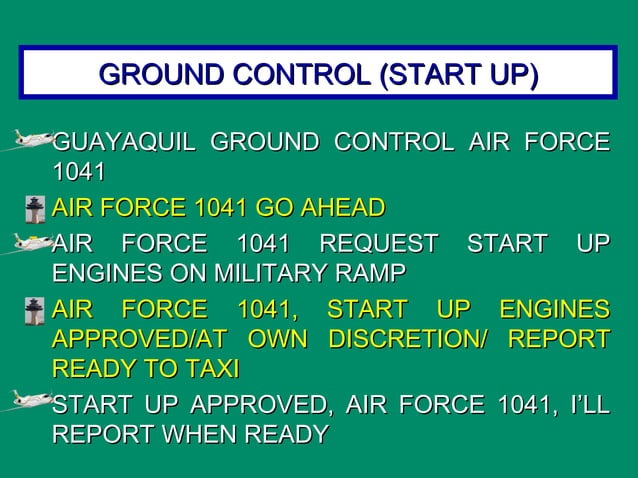 GROUND CONTROL (START UP)

GUAYAQUIL GROUND CONTROL AIR FORCE 1041

AIR FORCE 1041 GO AHEAD

AIR FORCE 1041 REQUEST START UP ENGINES ON MILITARY RAMP

AIR FORCE 1041, START UP ENGINES APPROVED/AT OWN DISCRETION/ REPORT READY TO TAXI

START UP APPROVED, AIR FORCE 1041, I'LL REPORT WHEN READY